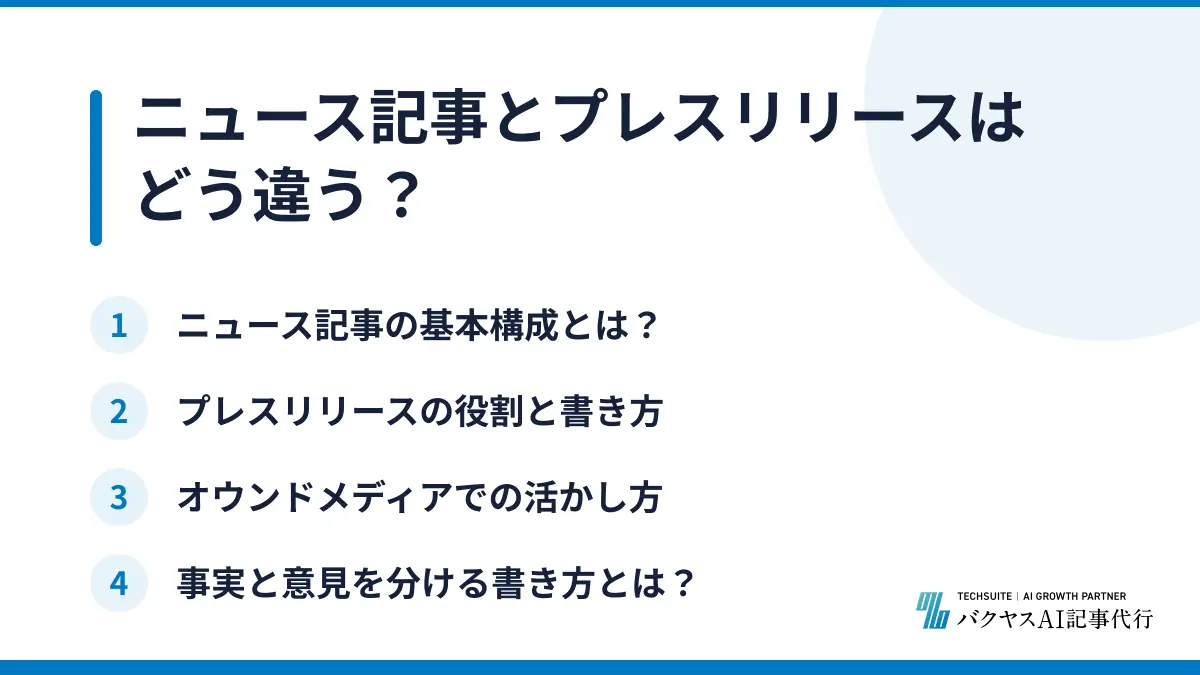 ニュース記事とプレスリリースはどう違う？

1 ニュース記事の基本構成とは？

2 プレスリリースの役割と書き方

3 オウンドメディアでの活かし方

4 事実と意見を分ける書き方とは？

TECHSUITE | AI GROWTH PARTNER
バクヤスAI記事代行